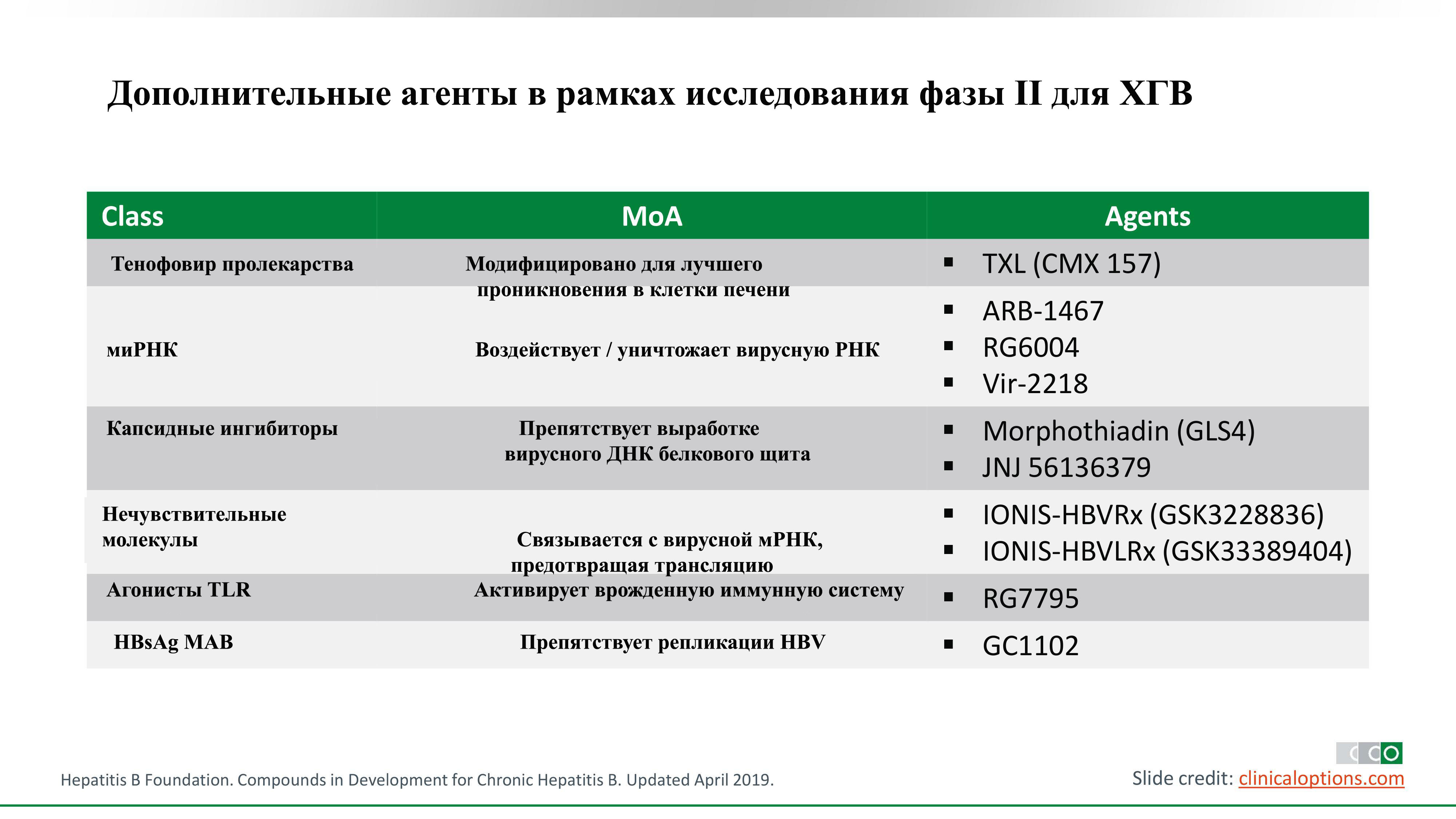 Дополнительные агенты в рамках исследования фазы II для ХГВ

| Class | MoA | Agents |
|---|---|---|
| Тенофовир пролекарства | Модифицировано для лучшего проникновения в клетки печени | ▪ TXL (CMX 157) |
| миРНК | Воздействует / уничтожает вирусную РНК | ▪ ARB-1467 ▪ RG6004 ▪ Vir-2218 |
| Капсидные ингибиторы | Препятствует выработке вирусного ДНК белкового щита | ▪ Morphothiadin (GLS4) ▪ JNJ 56136379 |
| Нечувствительные молекулы | Связывается с вирусной мРНК, предотвращая трансляцию | ▪ IONIS-HBVRx (GSK3228836) ▪ IONIS-HBVLRx (GSK33389404) |
| Агонисты TLR | Активирует врожденную иммунную систему | ▪ RG7795 |
| HBsAg MAB | Препятствует репликации HBV | ▪ GC1102 |

Hepatitis B Foundation. Compounds in Development for Chronic Hepatitis B. Updated April 2019.

CCO
Slide credit: clinicaloptions.com